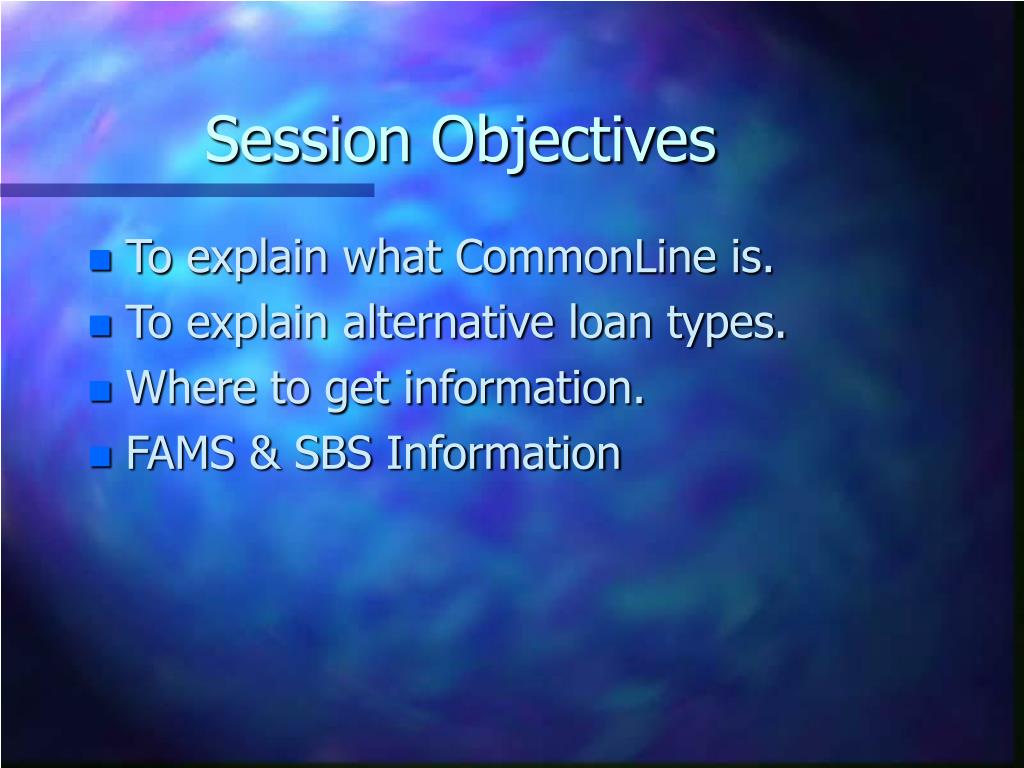 Session Objectives

- To explain what CommonLine is.
- To explain alternative loan types.
- Where to get information.
- FAMS & SBS Information